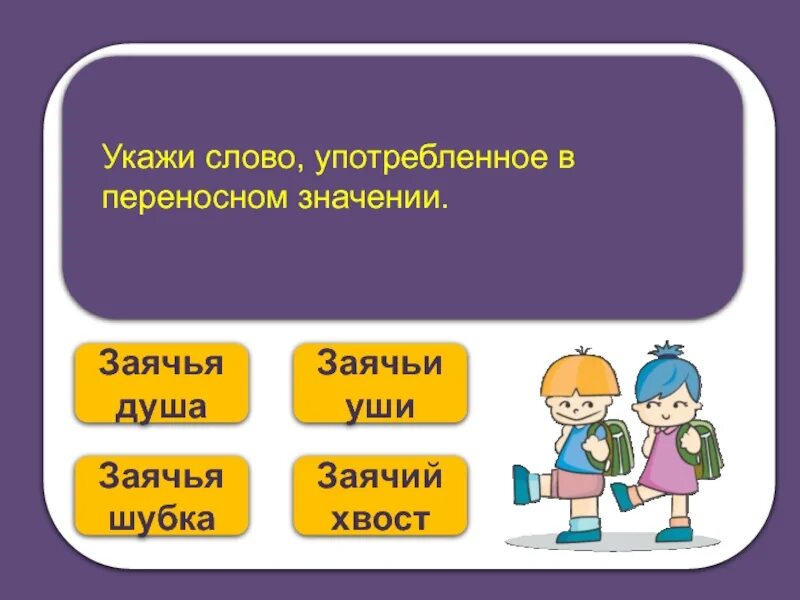 Укажи слово, употребленное в переносном значении.

Заячья душа

Заячьи уши

Заячья шубка

Заячий хвост